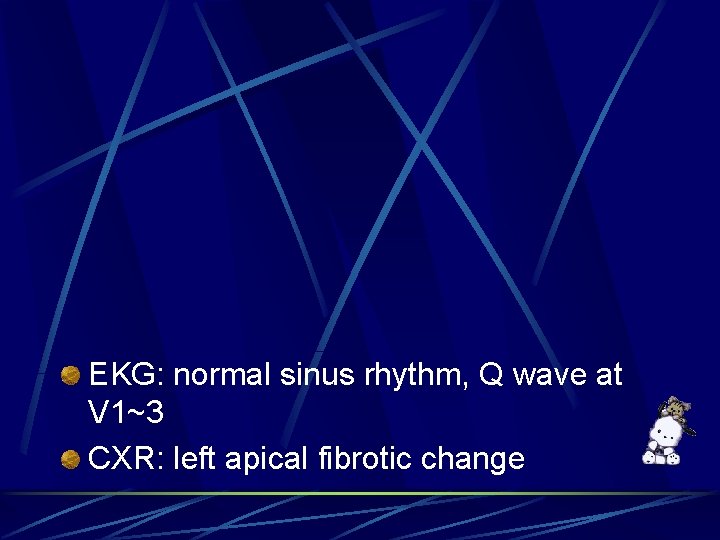 EKG: normal sinus rhythm, Q wave at V1~3

CXR: left apical fibrotic change